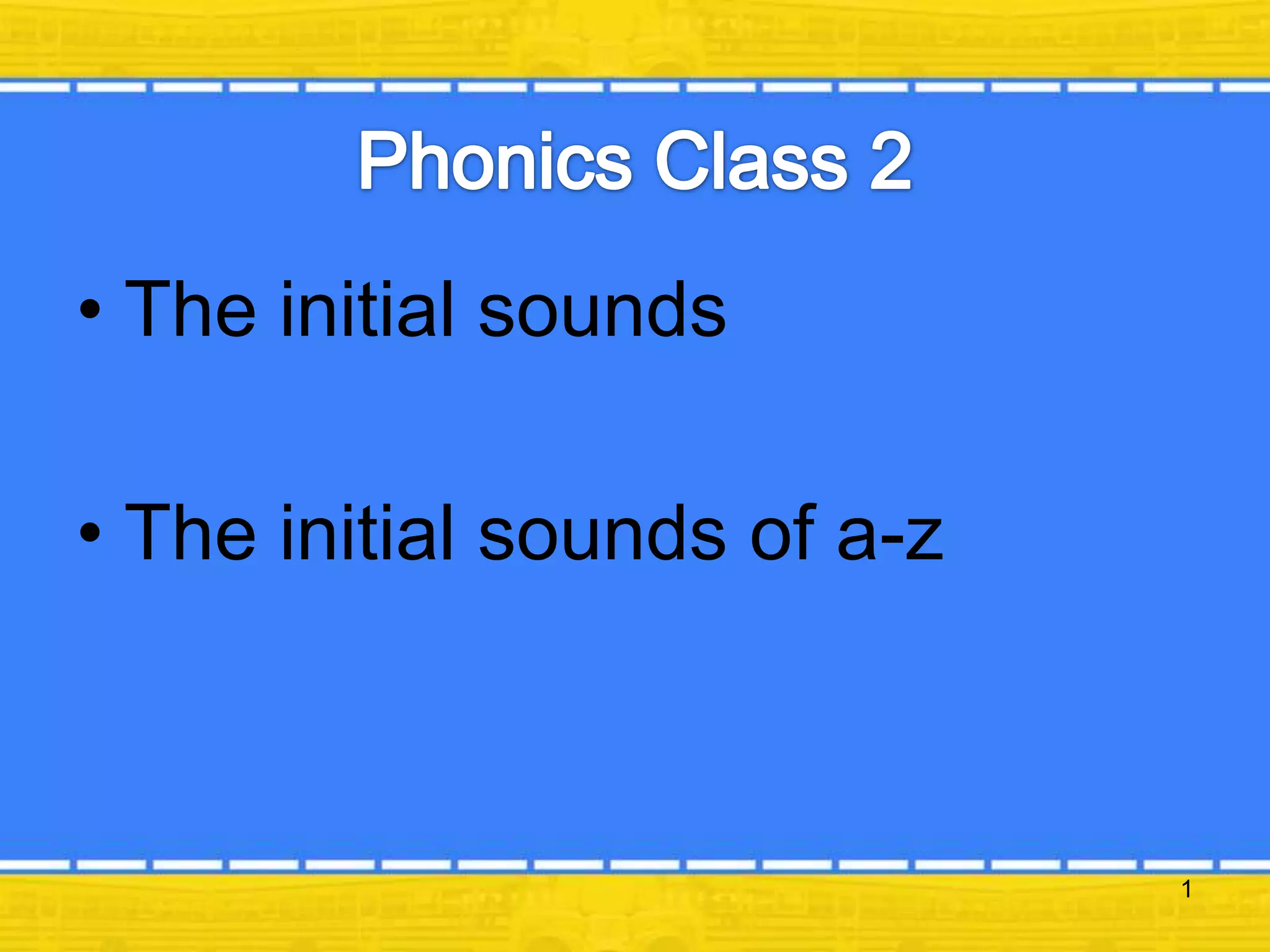 Phonics Class 2

• The initial sounds

• The initial sounds of a-z

1